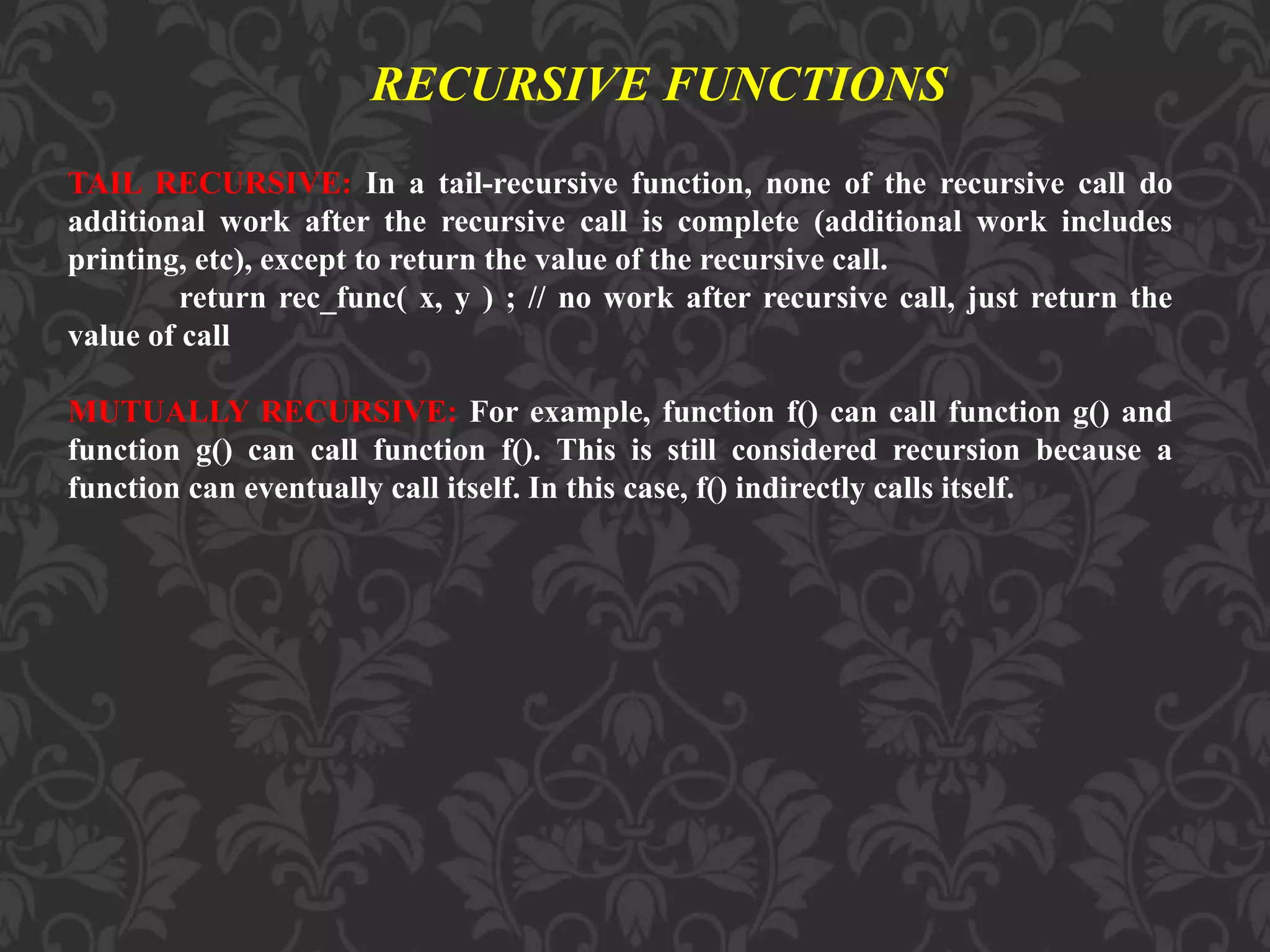 RECURSIVE FUNCTIONS

TAIL RECURSIVE: In a tail-recursive function, none of the recursive call do additional work after the recursive call is complete (additional work includes printing, etc), except to return the value of the recursive call.
return rec_func( x, y ) ; // no work after recursive call, just return the value of call

MUTUALLY RECURSIVE: For example, function f() can call function g() and function g() can call function f(). This is still considered recursion because a function can eventually call itself. In this case, f() indirectly calls itself.